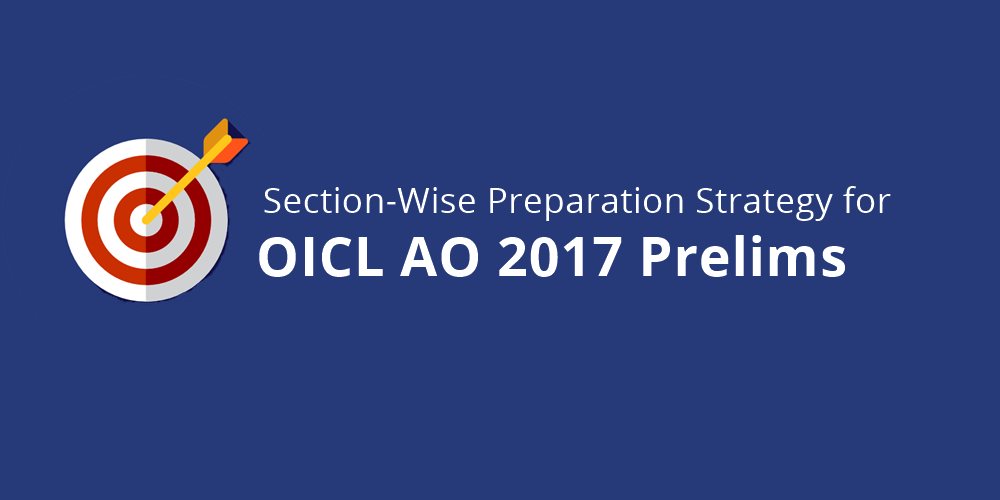 Section-Wise Preparation Strategy for
OICL AO 2017 Prelims